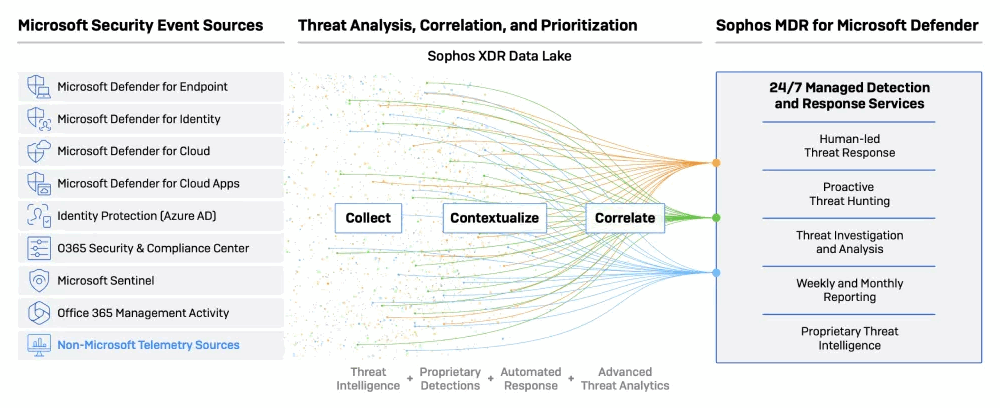 Microsoft Security Event Sources

Microsoft Defender for Endpoint

Microsoft Defender for Identity

Microsoft Defender for Cloud

Microsoft Defender for Cloud Apps

Identity Protection (Azure AD)

O365 Security & Compliance Center

Microsoft Sentinel

Office 365 Management Activity

Non-Microsoft Telemetry Sources

Threat Analysis, Correlation, and Prioritization

Sophos XDR Data Lake

Collect

Contextualize

Correlate

Threat Intelligence + Proprietary Detections + Automated Response + Advanced Threat Analytics

Sophos MDR for Microsoft Defender

24/7 Managed Detection and Response Services

Human-led Threat Response

Proactive Threat Hunting

Threat Investigation and Analysis

Weekly and Monthly Reporting

Proprietary Threat Intelligence